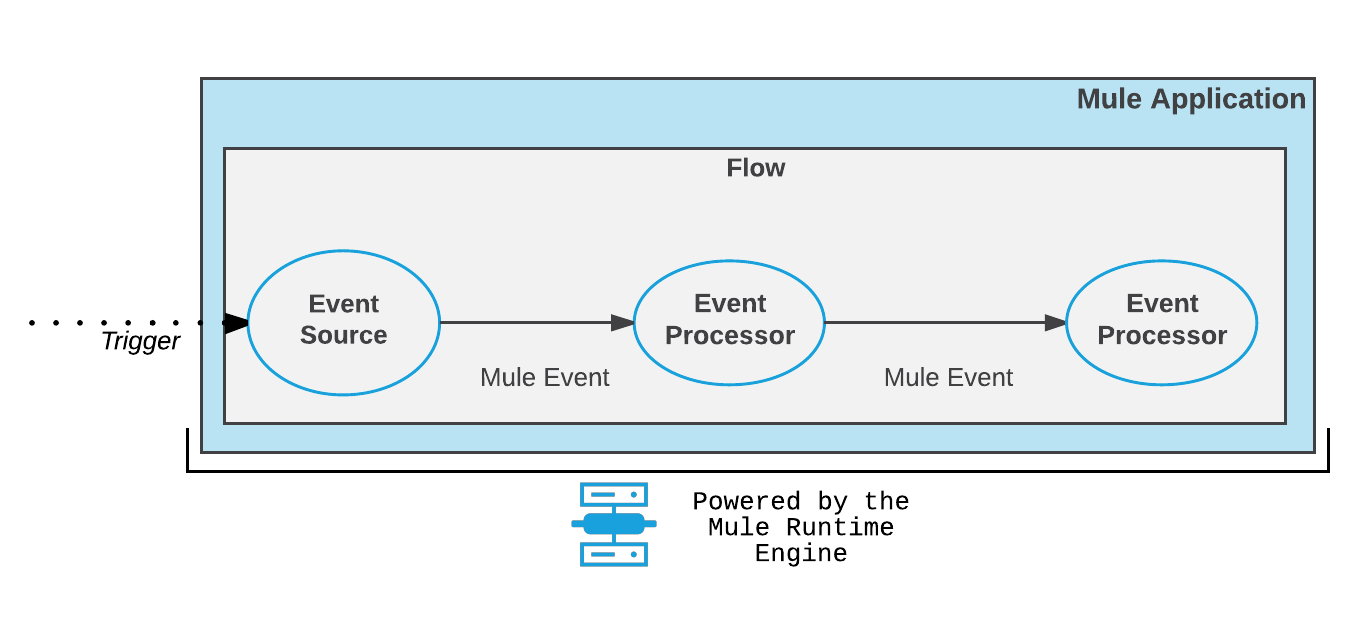 Mule Application

Flow

Trigger

Event Source

Mule Event

Event Processor

Mule Event

Event Processor

Powered by the Mule Runtime Engine